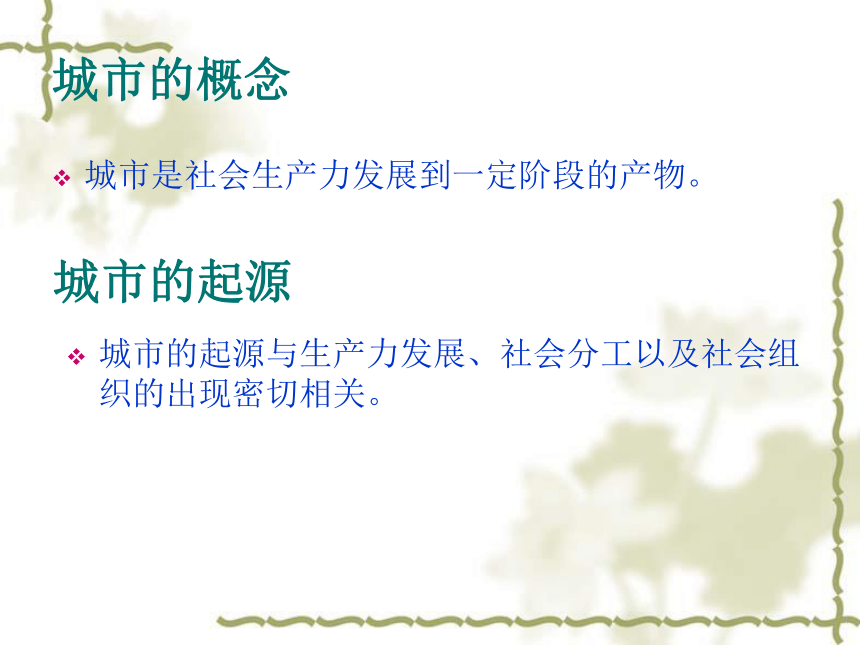 城市的概念

❖ 城市是社会生产力发展到一定阶段的产物。

城市的起源

❖ 城市的起源与生产力发展、社会分工以及社会组织的出现密切相关。